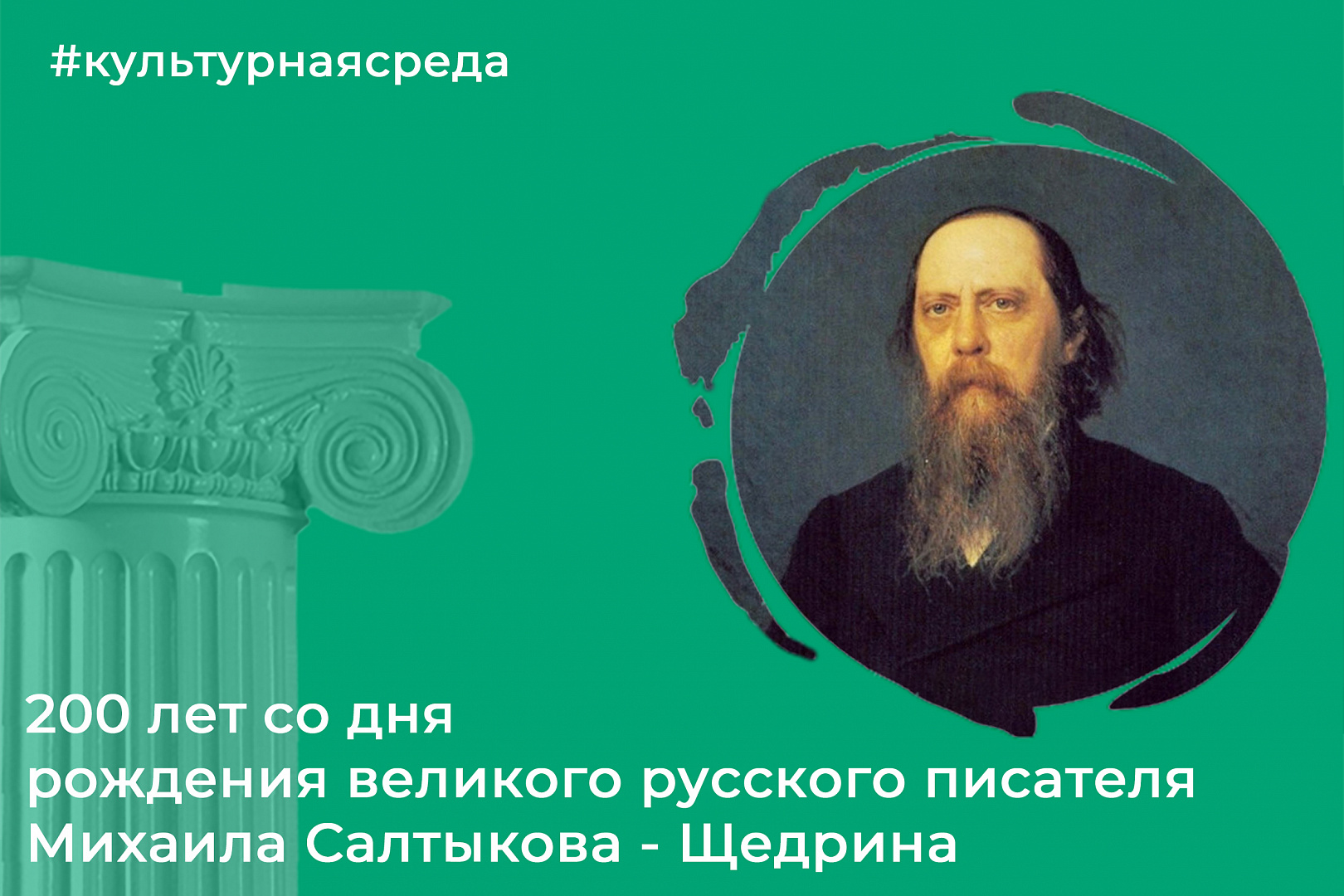 #культурнаясреда

200 лет со дня
рождения великого русского писателя
Михаила Салтыкова - Щедрина